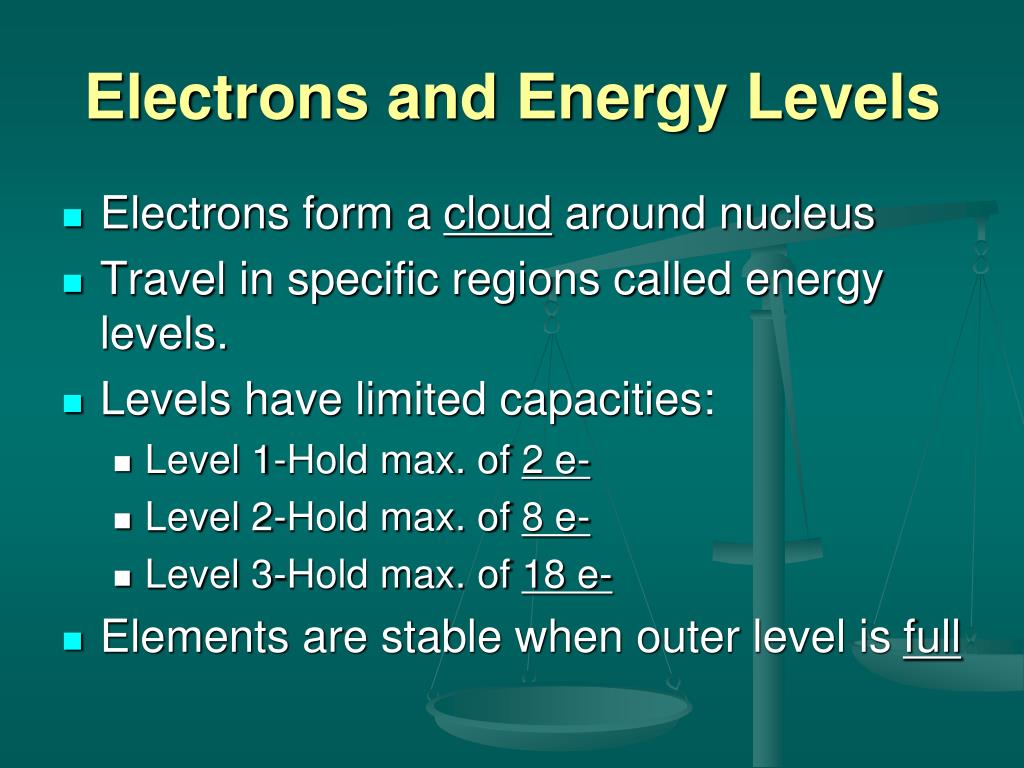 Electrons and Energy Levels

- Electrons form a cloud around nucleus
- Travel in specific regions called energy levels.
- Levels have limited capacities:
  - Level 1-Hold max. of 2 e-
  - Level 2-Hold max. of 8 e-
  - Level 3-Hold max. of 18 e-
- Elements are stable when outer level is full